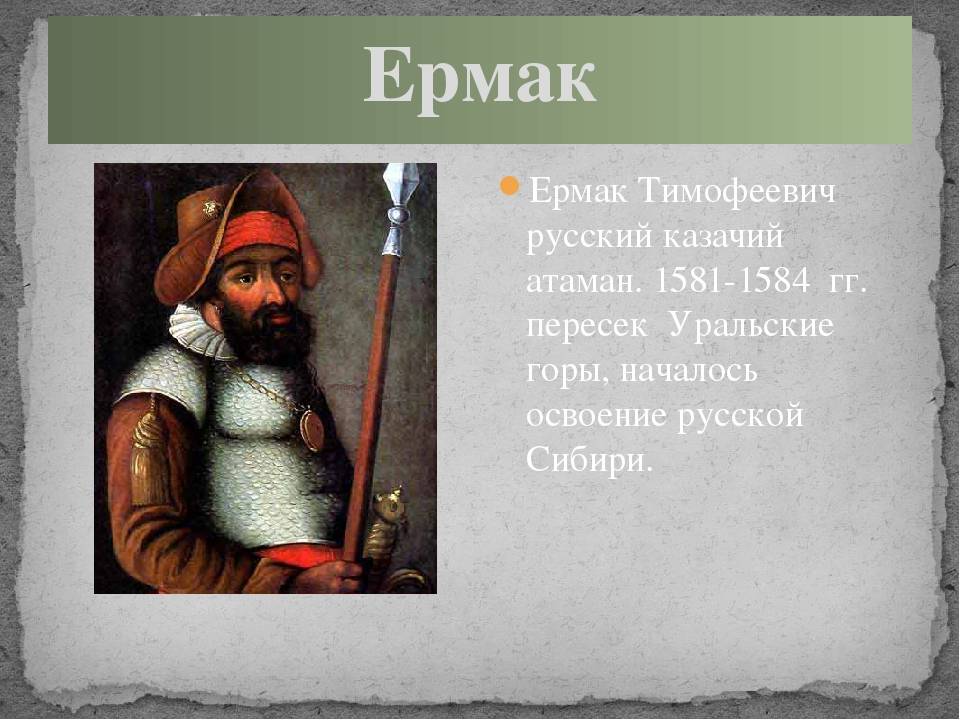 Ермак

Ермак Тимофеевич русский казачий атаман. 1581-1584 гг. пересек Уральские горы, началось освоение русской Сибири.